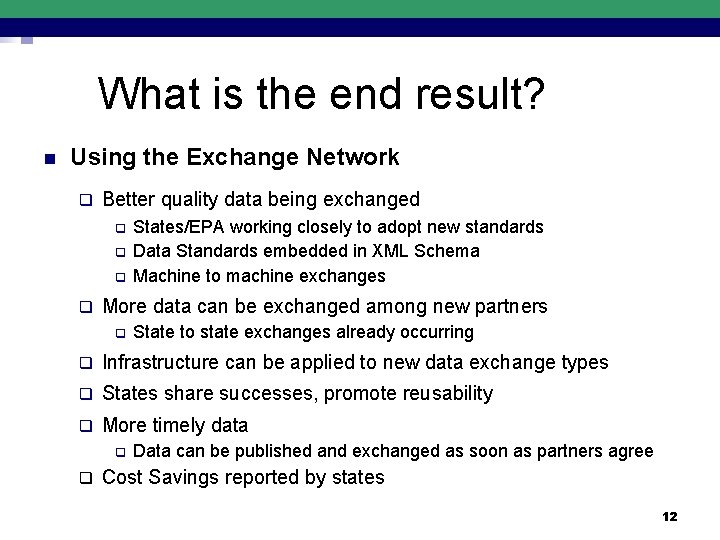 What is the end result?

Using the Exchange Network

Better quality data being exchanged

States/EPA working closely to adopt new standards

Data Standards embedded in XML Schema

Machine to machine exchanges

More data can be exchanged among new partners

State to state exchanges already occurring

Infrastructure can be applied to new data exchange types

States share successes, promote reusability

More timely data

Data can be published and exchanged as soon as partners agree

Cost Savings reported by states

12